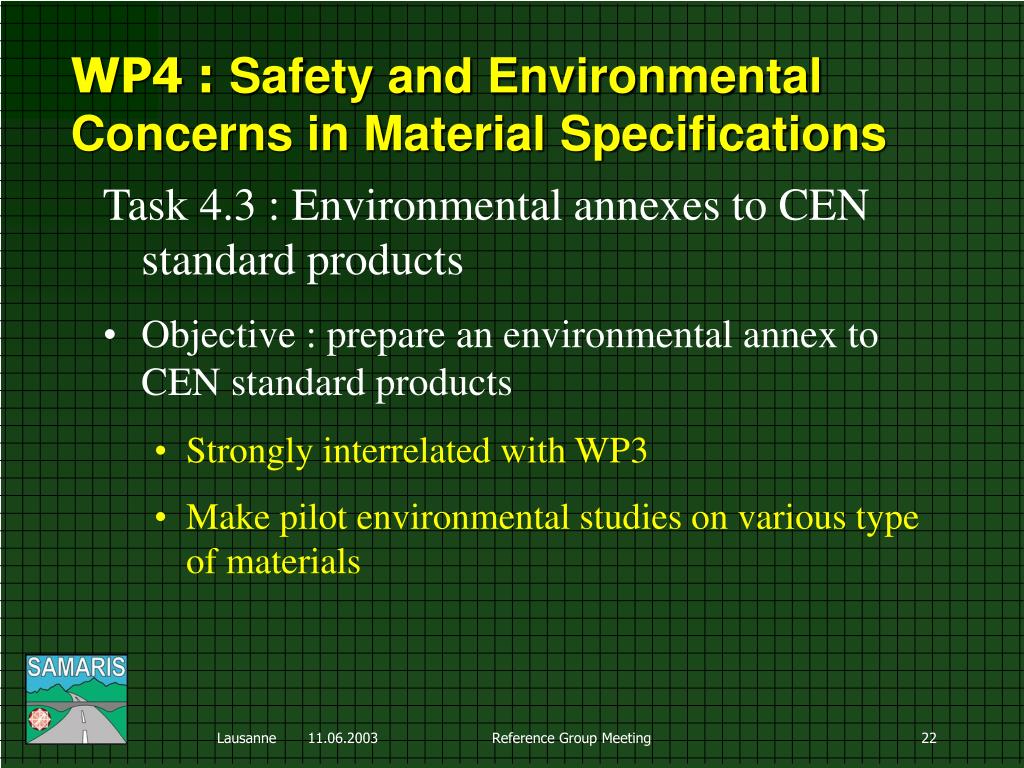 WP4 : Safety and Environmental Concerns in Material Specifications

Task 4.3 : Environmental annexes to CEN standard products

• Objective : prepare an environmental annex to CEN standard products

• Strongly interrelated with WP3

• Make pilot environmental studies on various type of materials

SAMARIS

Lausanne 11.06.2003 Reference Group Meeting 22